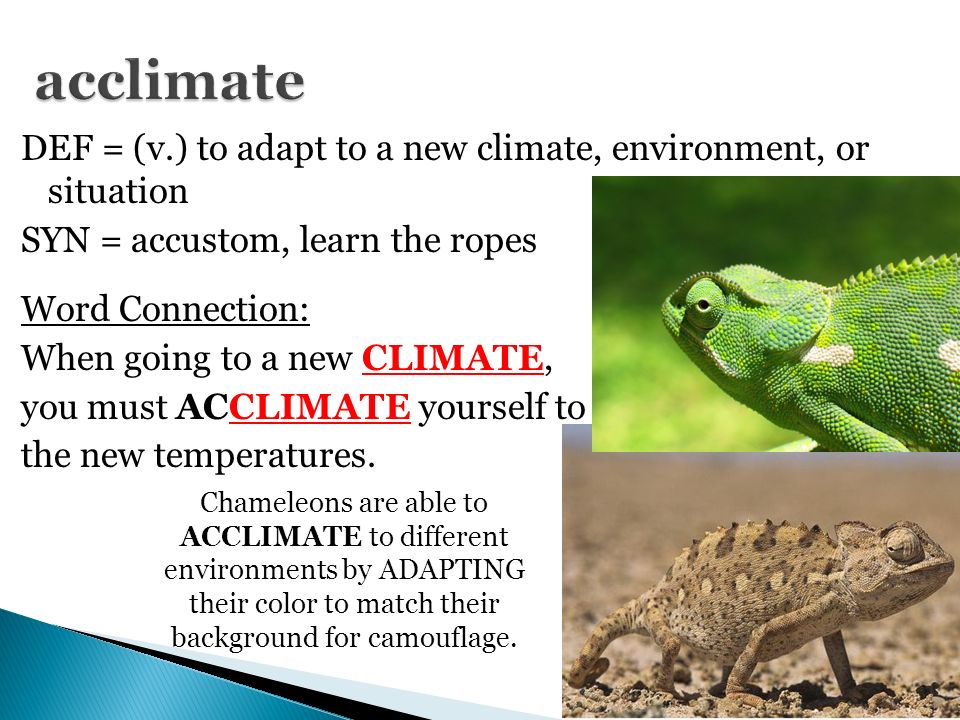 acclimate

DEF = (v.) to adapt to a new climate, environment, or situation

SYN = accustom, learn the ropes

Word Connection:

When going to a new CLIMATE, you must ACCLIMATE yourself to the new temperatures.

Chameleons are able to ACCLIMATE to different environments by ADAPTING their color to match their background for camouflage.